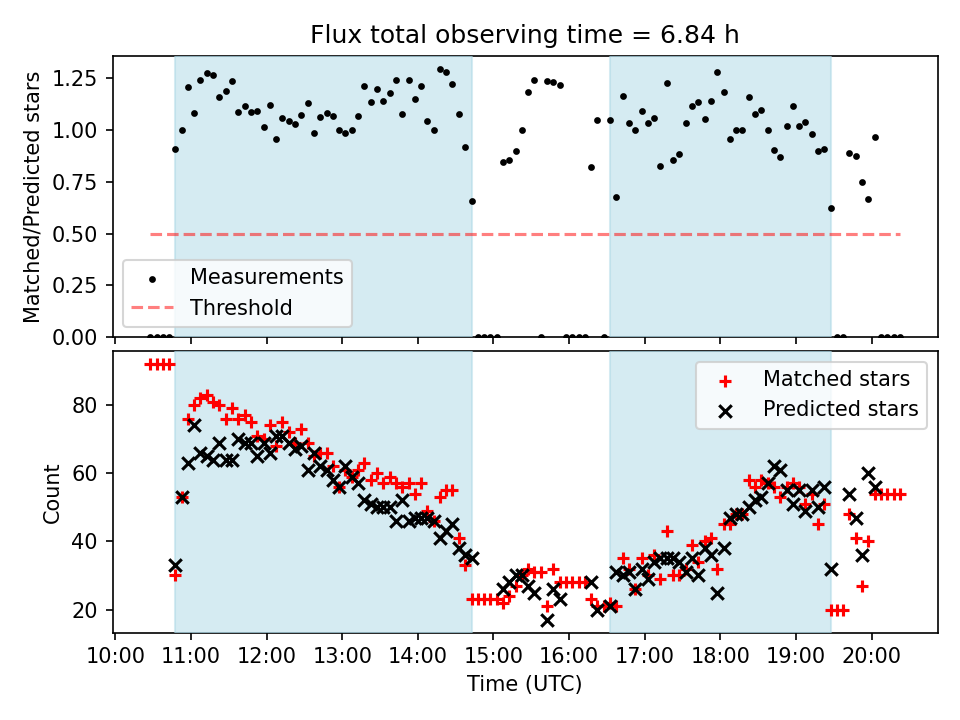 Flux total observing time = 6.84 h

Matched/Predicted stars

1.25
1.00
0.75
0.50
0.25
0.00

Measurements
Threshold

Count

80
60
40
20

Matched stars
Predicted stars

10:00 11:00 12:00 13:00 14:00 15:00 16:00 17:00 18:00 19:00 20:00

Time (UTC)